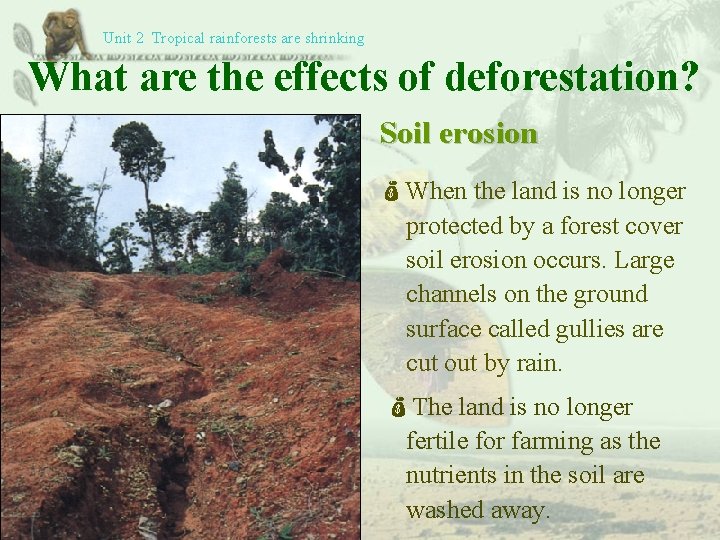 Unit 2 Tropical rainforests are shrinking

What are the effects of deforestation?

Soil erosion

When the land is no longer protected by a forest cover soil erosion occurs. Large channels on the ground surface called gullies are cut out by rain.

The land is no longer fertile for farming as the nutrients in the soil are washed away.